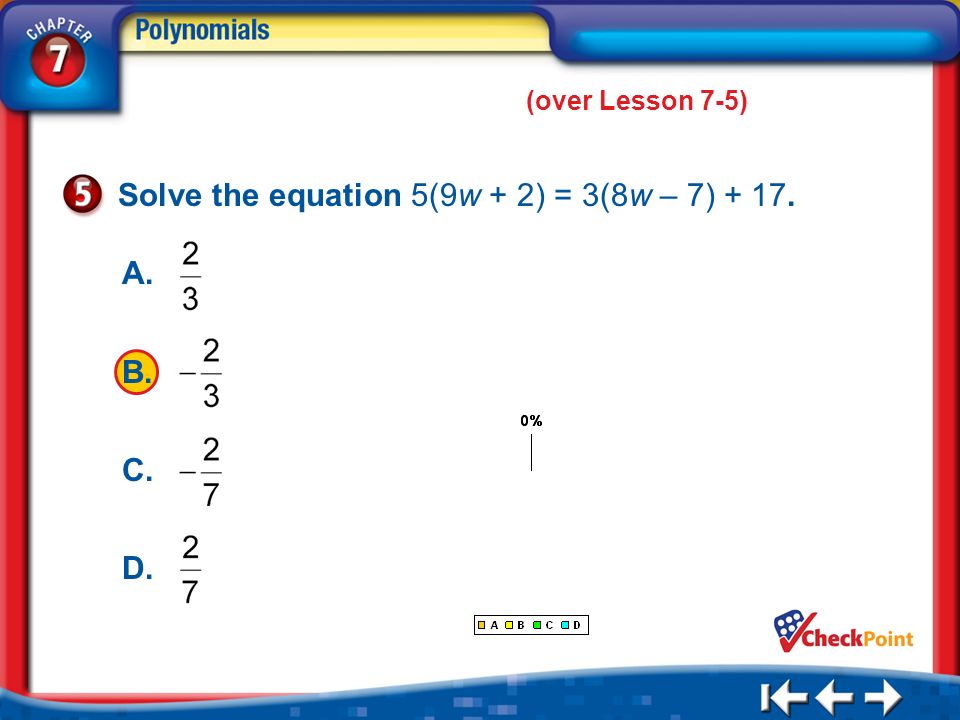 CHAPTER 7 Polynomials

(over Lesson 7-5)

5 Solve the equation $5(9w + 2) = 3(8w - 7) + 17$.

A. $\frac{2}{3}$

B. $-\frac{2}{3}$

C. $-\frac{2}{7}$

D. $\frac{2}{7}$

0%

A B C D

CheckPoint